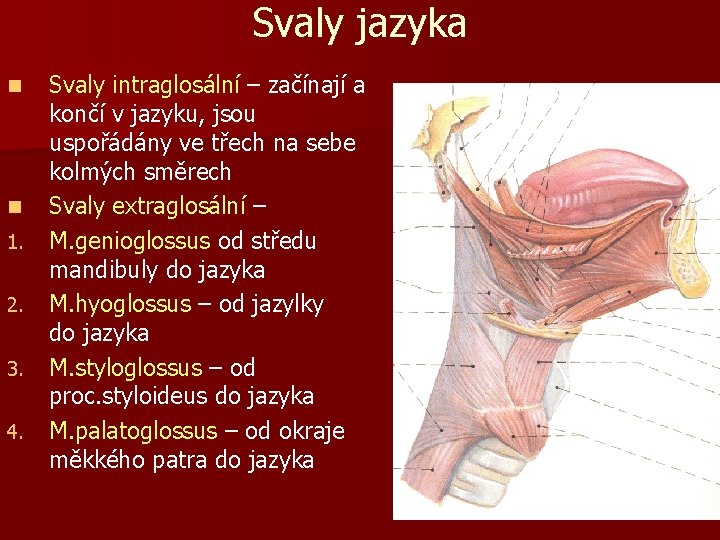 Svaly jazyka

• Svaly intraglosální – začínají a končí v jazyku, jsou uspořádány ve třech na sebe kolmých směrech

• Svaly extraglosální –

1. M.genioglossus od středu mandibuly do jazyka

2. M.hyoglossus – od jazylky do jazyka

3. M.styloglossus – od proc.styloideus do jazyka

4. M.palatoglossus – od okraje měkkého patra do jazyka